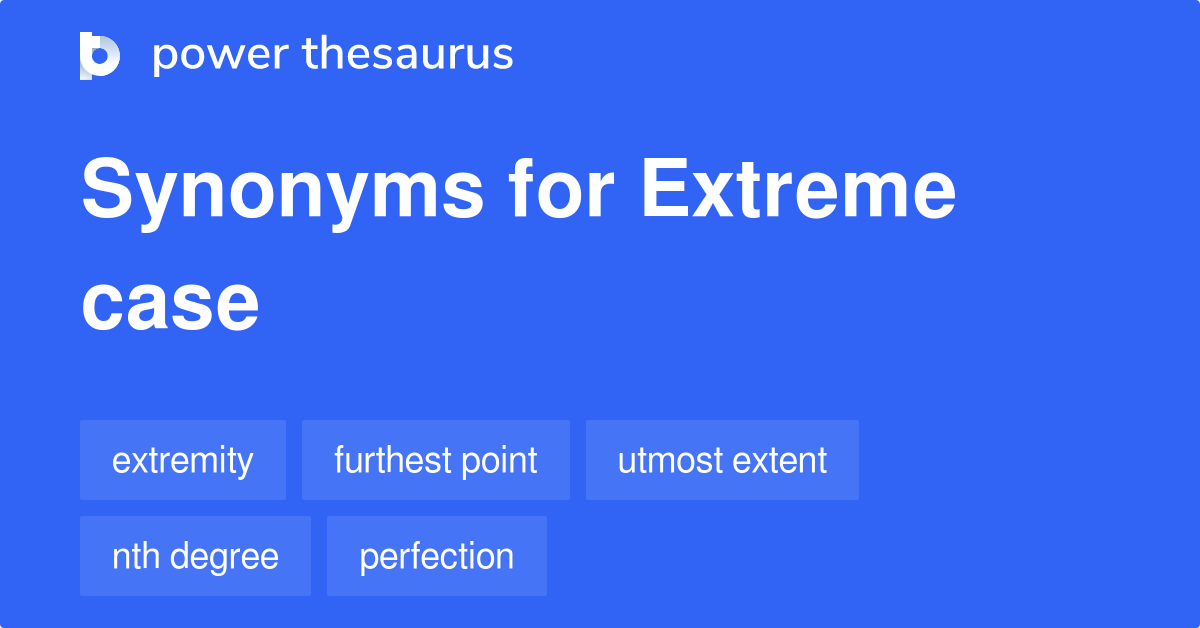 power thesaurus

Synonyms for Extreme case

extremity
furthest point
utmost extent
nth degree
perfection